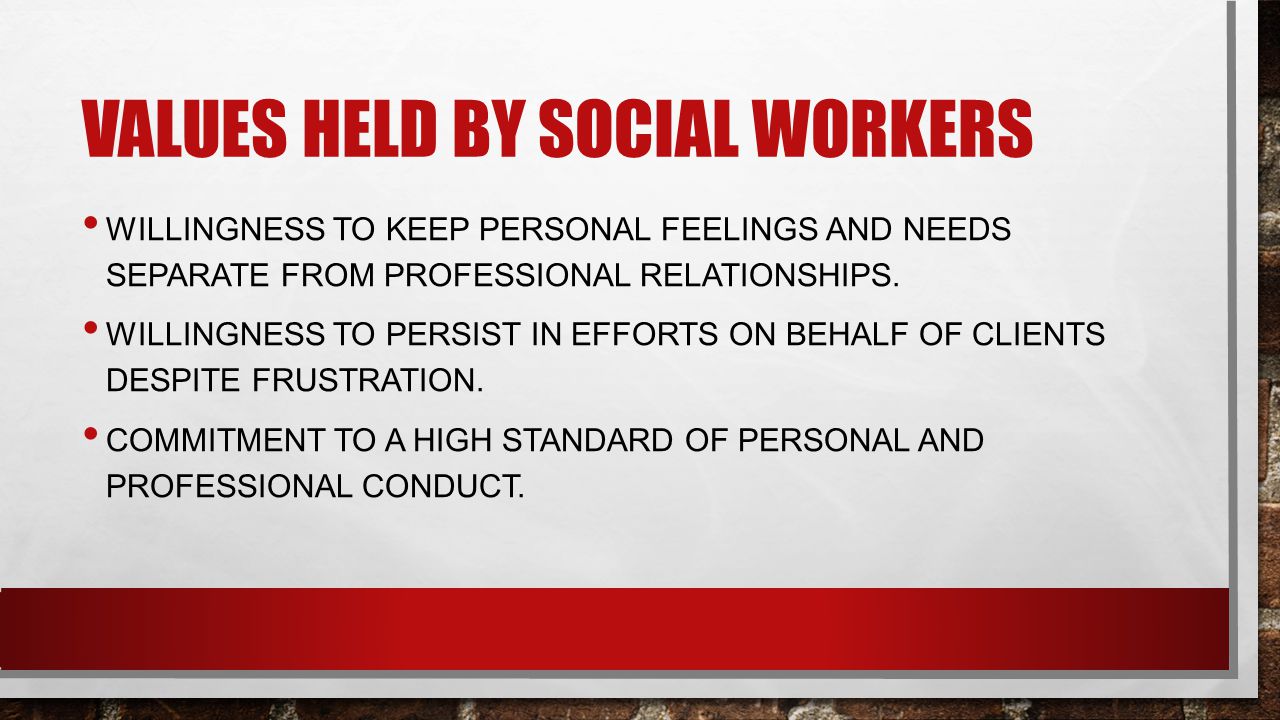 VALUES HELD BY SOCIAL WORKERS

• WILLINGNESS TO KEEP PERSONAL FEELINGS AND NEEDS SEPARATE FROM PROFESSIONAL RELATIONSHIPS.

• WILLINGNESS TO PERSIST IN EFFORTS ON BEHALF OF CLIENTS DESPITE FRUSTRATION.

• COMMITMENT TO A HIGH STANDARD OF PERSONAL AND PROFESSIONAL CONDUCT.